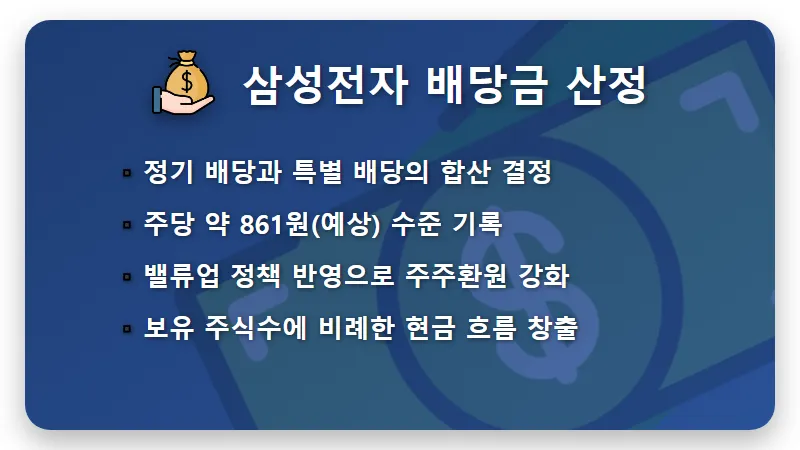 삼성전자 배당금 산정

▫ 정기 배당과 특별 배당의 합산 결정
▫ 주당 약 861원(예상) 수준 기록
▫ 밸류업 정책 반영으로 주주환원 강화
▫ 보유 주식수에 비례한 현금 흐름 창출